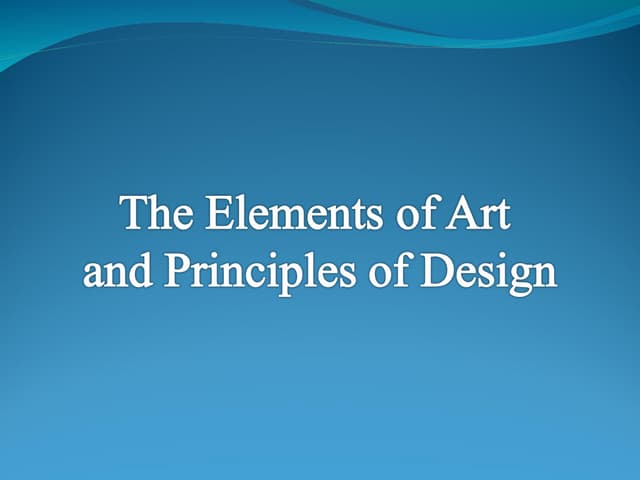 The Elements of Art and Principles of Design